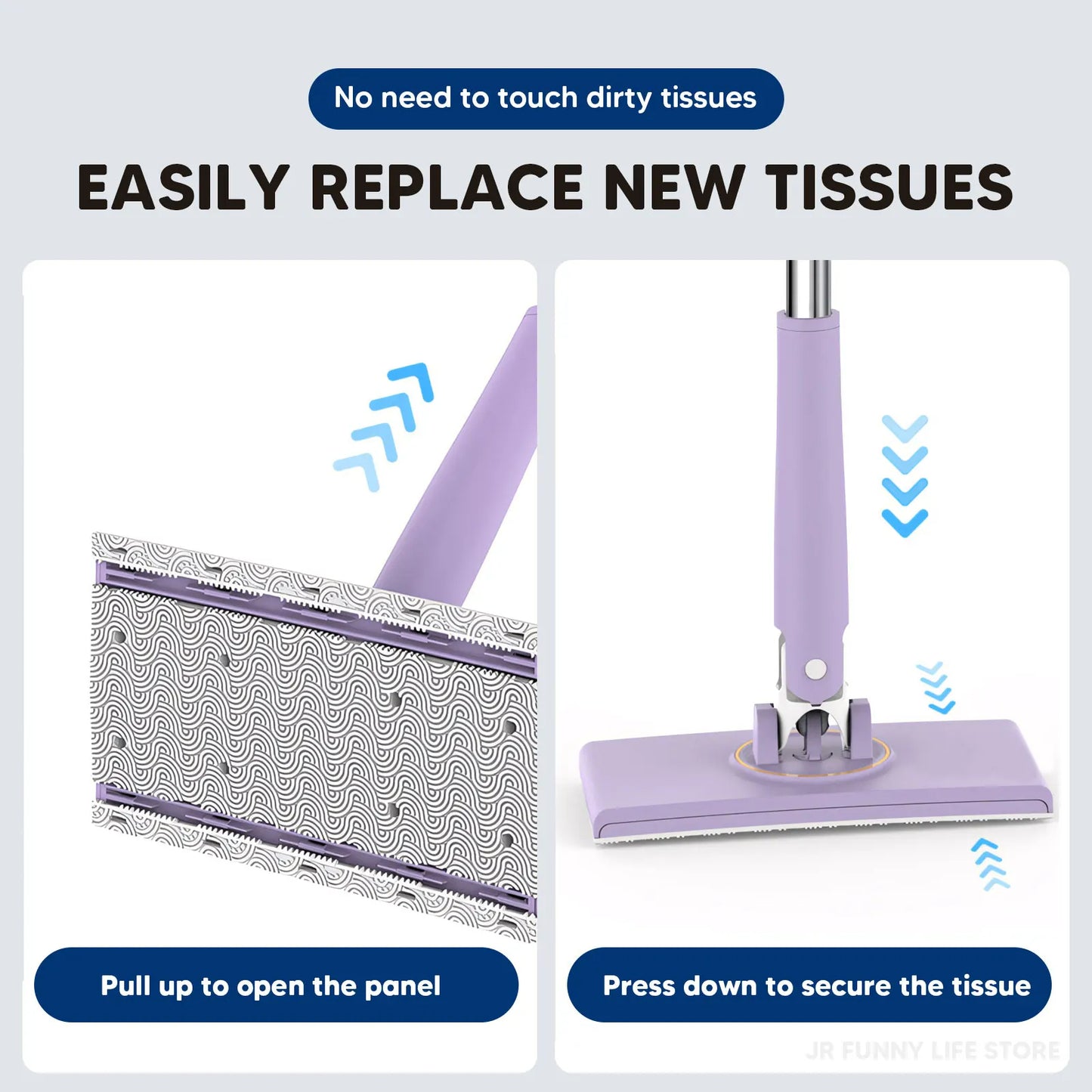 No need to touch dirty tissues

EASILY REPLACE NEW TISSUES

Pull up to open the panel

Press down to secure the tissue

JR FUNNY LIFE STORE